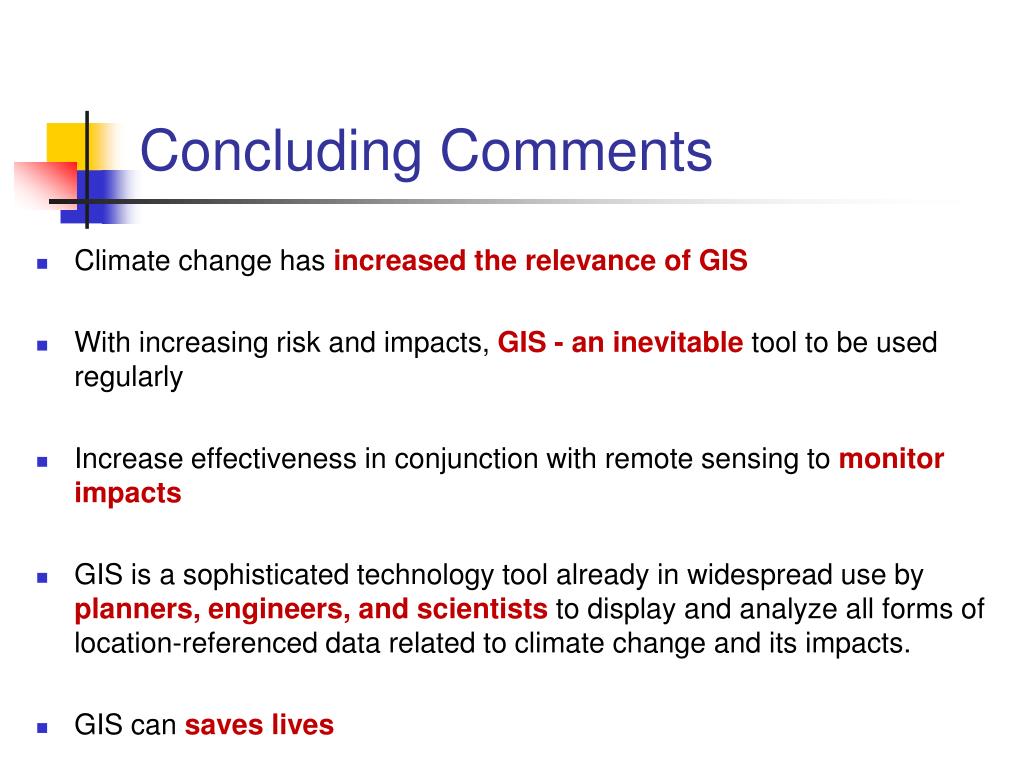 Concluding Comments

- Climate change has increased the relevance of GIS

- With increasing risk and impacts, GIS - an inevitable tool to be used regularly

- Increase effectiveness in conjunction with remote sensing to monitor impacts

- GIS is a sophisticated technology tool already in widespread use by planners, engineers, and scientists to display and analyze all forms of location-referenced data related to climate change and its impacts.

- GIS can saves lives